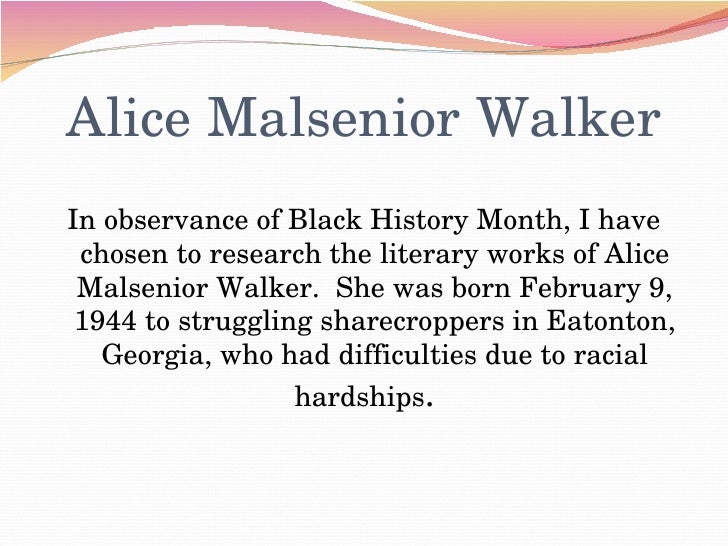 Alice Malsenior Walker

In observance of Black History Month, I have chosen to research the literary works of Alice Malsenior Walker. She was born February 9, 1944 to struggling sharecroppers in Eatonton, Georgia, who had difficulties due to racial hardships.